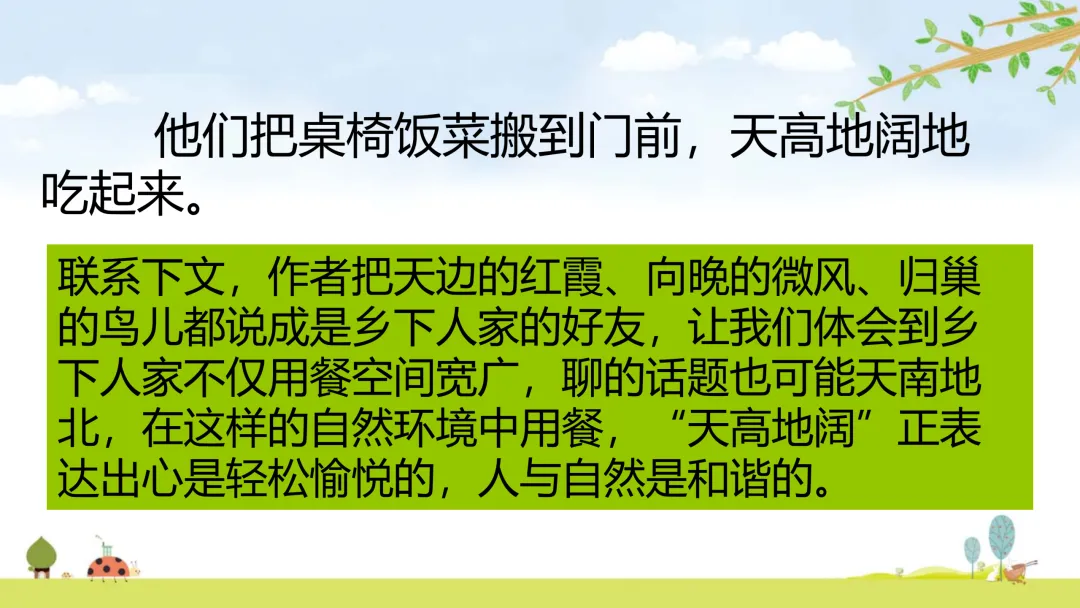 他们把桌椅饭菜搬到门前，天高地阔地吃起来。

联系下文，作者把天边的红霞、向晚的微风、归巢的鸟儿都说成是乡下人家的好友，让我们体会到乡下人家不仅用餐空间宽广，聊的话题也可能天南地北，在这样的自然环境中用餐，“天高地阔”正表达出心是轻松愉悦的，人与自然是和谐的。